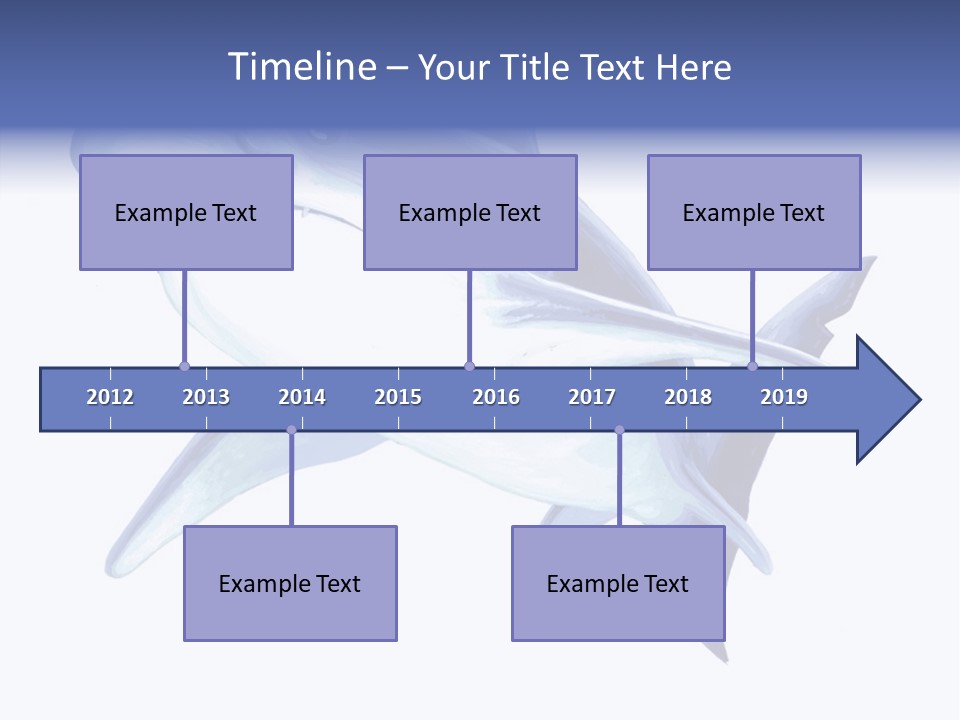 Timeline – Your Title Text Here

Example Text

Example Text

Example Text

2012 2013 2014 2015 2016 2017 2018 2019

Example Text

Example Text